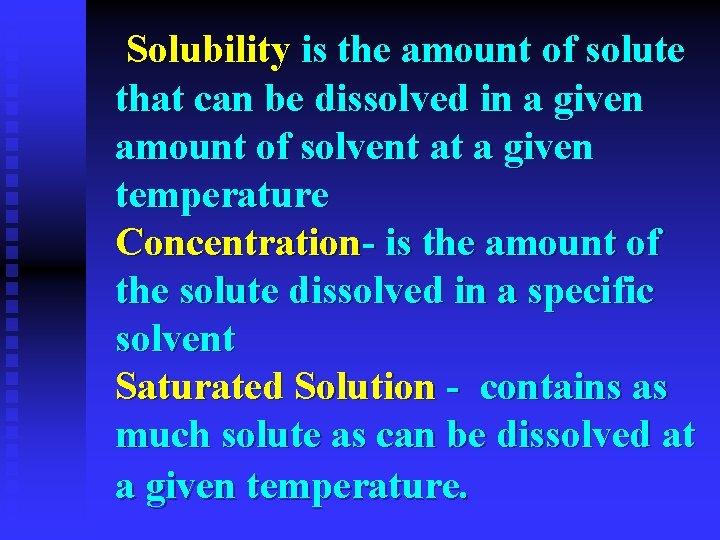 Solubility is the amount of solute that can be dissolved in a given amount of solvent at a given temperature

Concentration- is the amount of the solute dissolved in a specific solvent

Saturated Solution - contains as much solute as can be dissolved at a given temperature.